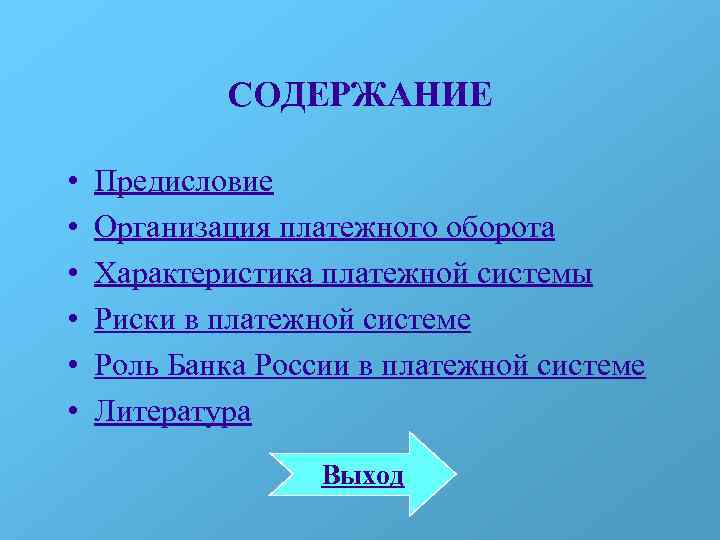 СОДЕРЖАНИЕ

• Предисловие
• Организация платежного оборота
• Характеристика платежной системы
• Риски в платежной системе
• Роль Банка России в платежной системе
• Литература

Выход